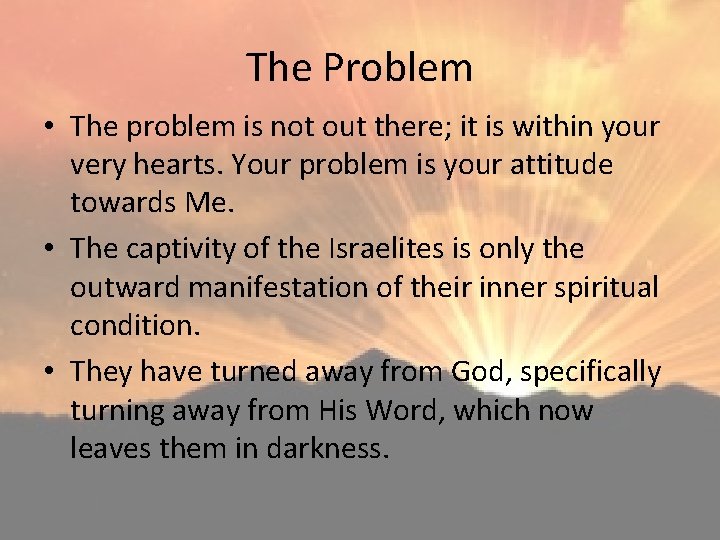 The Problem

• The problem is not out there; it is within your very hearts. Your problem is your attitude towards Me.

• The captivity of the Israelites is only the outward manifestation of their inner spiritual condition.

• They have turned away from God, specifically turning away from His Word, which now leaves them in darkness.